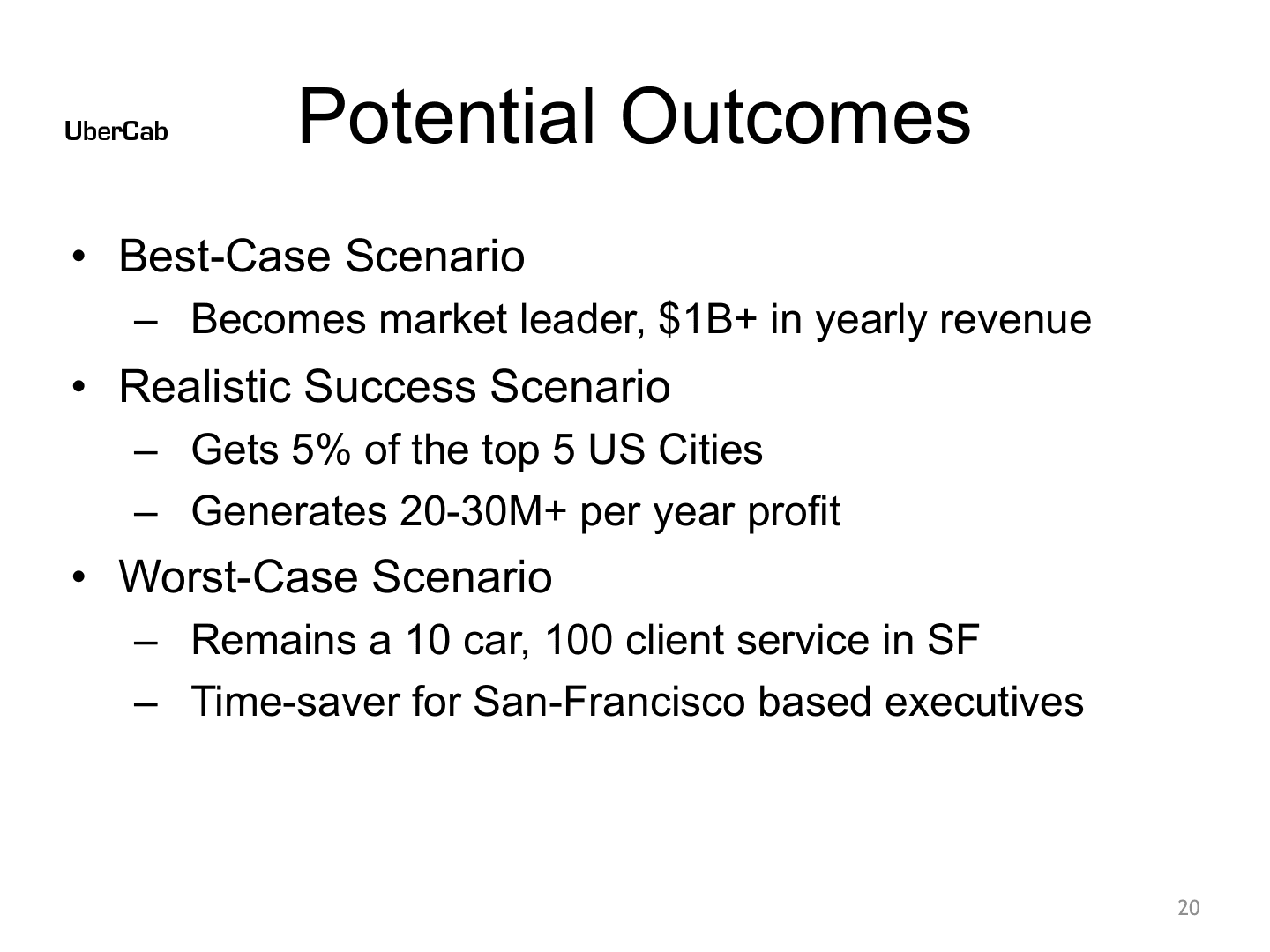 UberCab

Potential Outcomes

• Best-Case Scenario
– Becomes market leader, \$1B+ in yearly revenue
• Realistic Success Scenario
– Gets 5% of the top 5 US Cities
– Generates 20-30M+ per year profit
• Worst-Case Scenario
– Remains a 10 car, 100 client service in SF
– Time-saver for San-Francisco based executives

20